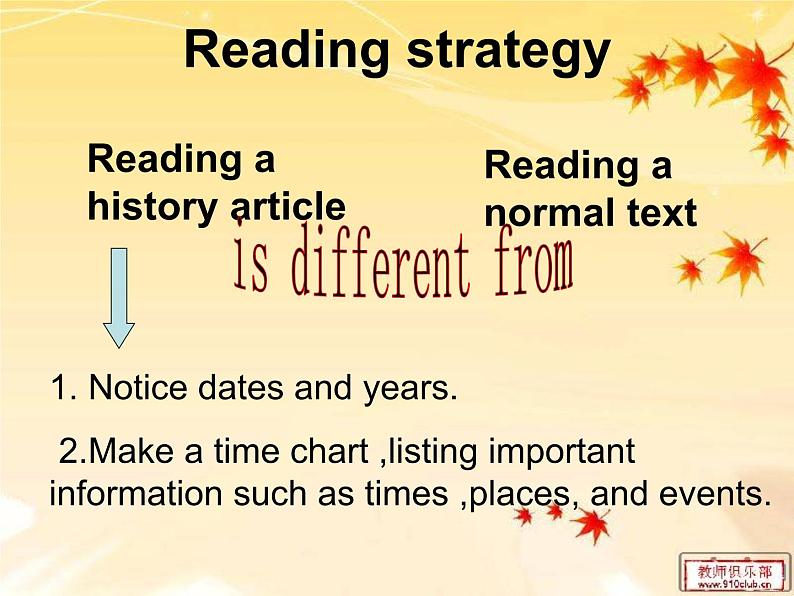 Reading strategy

Reading a history article

is different from

Reading a normal text

1. Notice dates and years.

2.Make a time chart ,listing important information such as times ,places, and events.

教师俱乐部
www.910club.cn